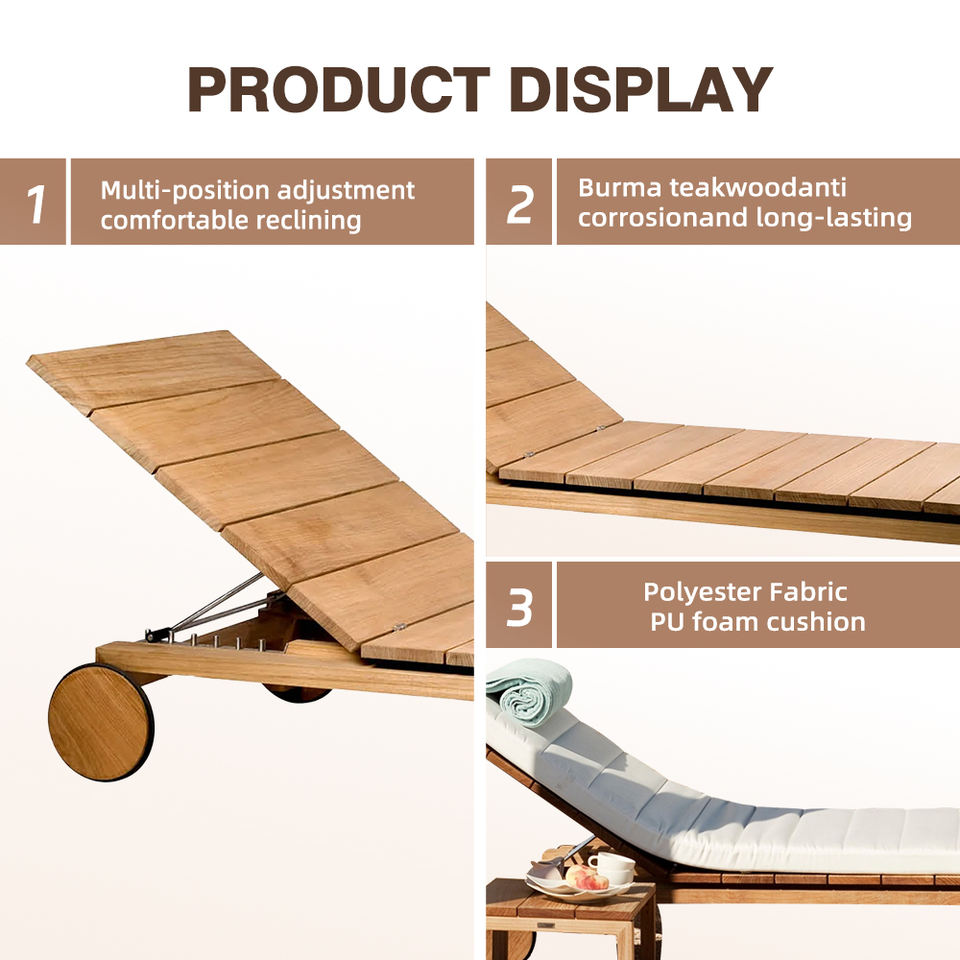 PRODUCT DISPLAY

1

Multi-position adjustment
comfortable reclining

2

Burma teakwoodanti
corrosionand long-lasting

3

Polyester Fabric
PU foam cushion